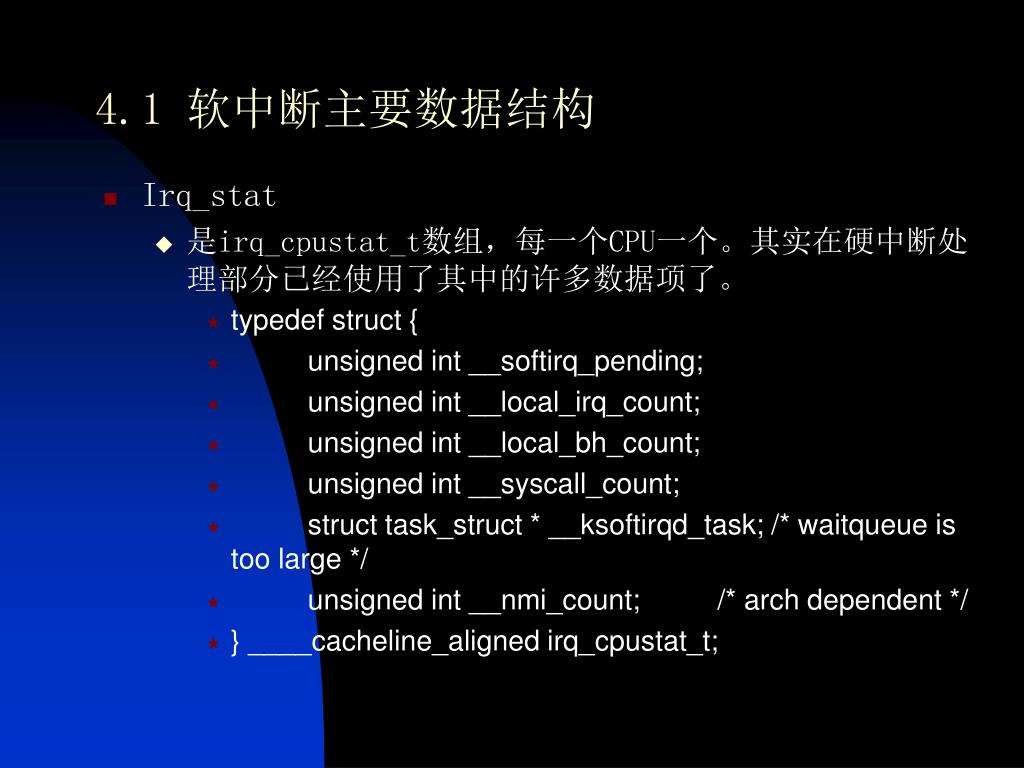 4.1 软中断主要数据结构

Irq_stat

是irq_cpustat_t数组，每一个CPU一个。其实在硬中断处理部分已经使用了其中的许多数据项了。

typedef struct {

unsigned int __softirq_pending;

unsigned int __local_irq_count;

unsigned int __local_bh_count;

unsigned int __syscall_count;

struct task_struct * __ksoftirqd_task; /* waitqueue is too large */

unsigned int __nmi_count; /* arch dependent */

} ____cacheline_aligned irq_cpustat_t;